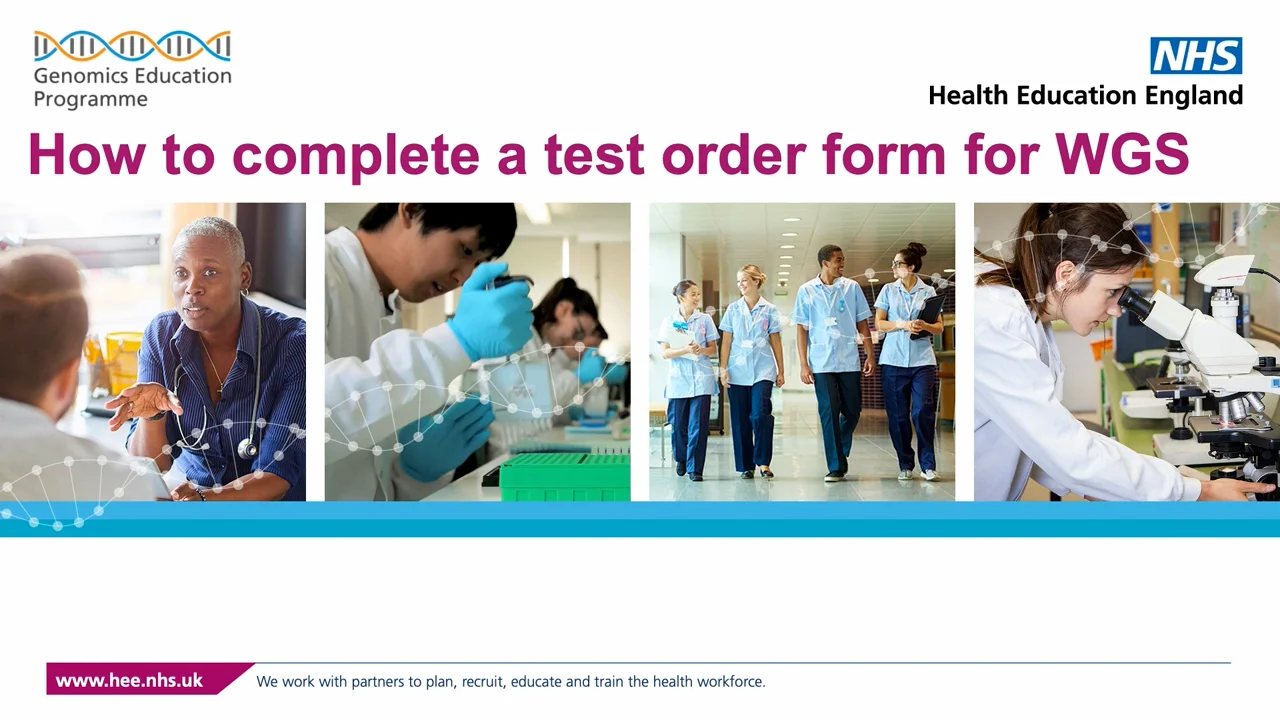 Genomics Education Programme

NHS
Health Education England

How to complete a test order form for WGS

www.hee.nhs.uk We work with partners to plan, recruit, educate and train the health workforce.